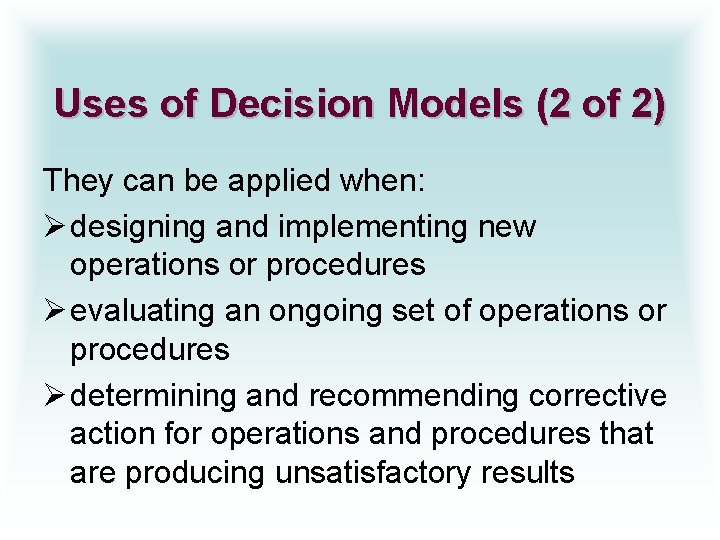 Uses of Decision Models (2 of 2)

They can be applied when:

➢ designing and implementing new operations or procedures

➢ evaluating an ongoing set of operations or procedures

➢ determining and recommending corrective action for operations and procedures that are producing unsatisfactory results